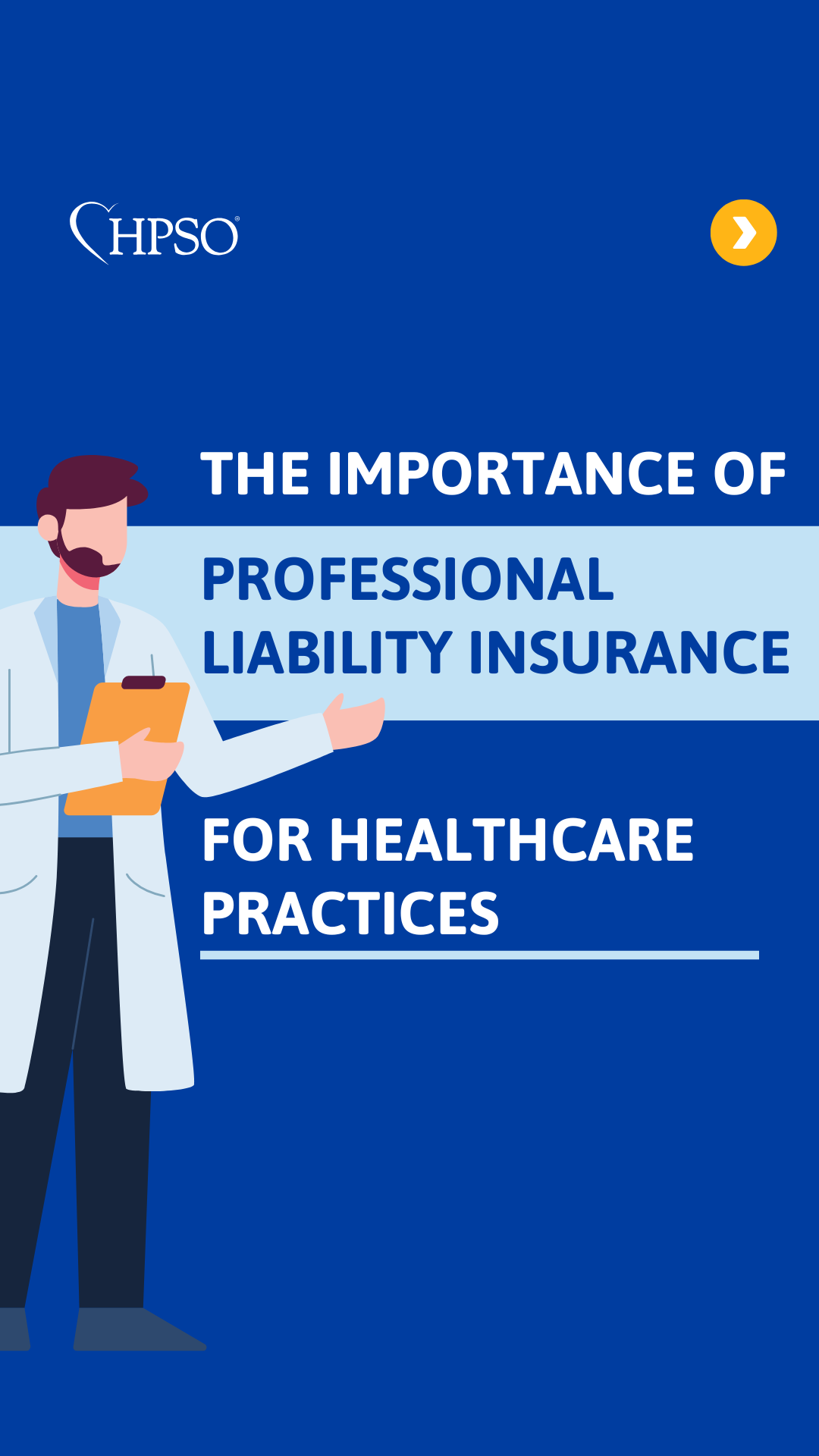 HPSO®

THE IMPORTANCE OF

PROFESSIONAL LIABILITY INSURANCE

FOR HEALTHCARE PRACTICES